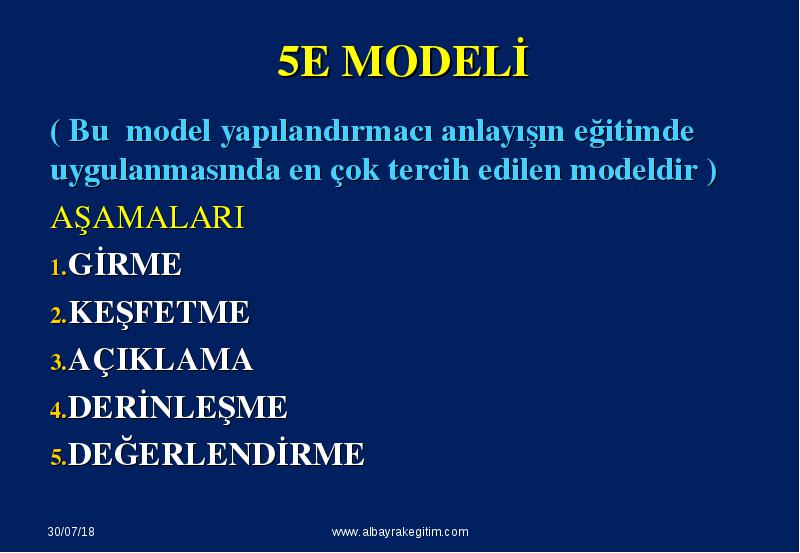 5E MODELİ

( Bu model yapılandırmacı anlayışın eğitimde uygulanmasında en çok tercih edilen modeldir )

AŞAMALARI

1. GİRME
2. KEŞFETME
3. AÇIKLAMA
4. DERİNLEŞME
5. DEĞERLENDİRME

30/07/18

www.albayrakegitim.com